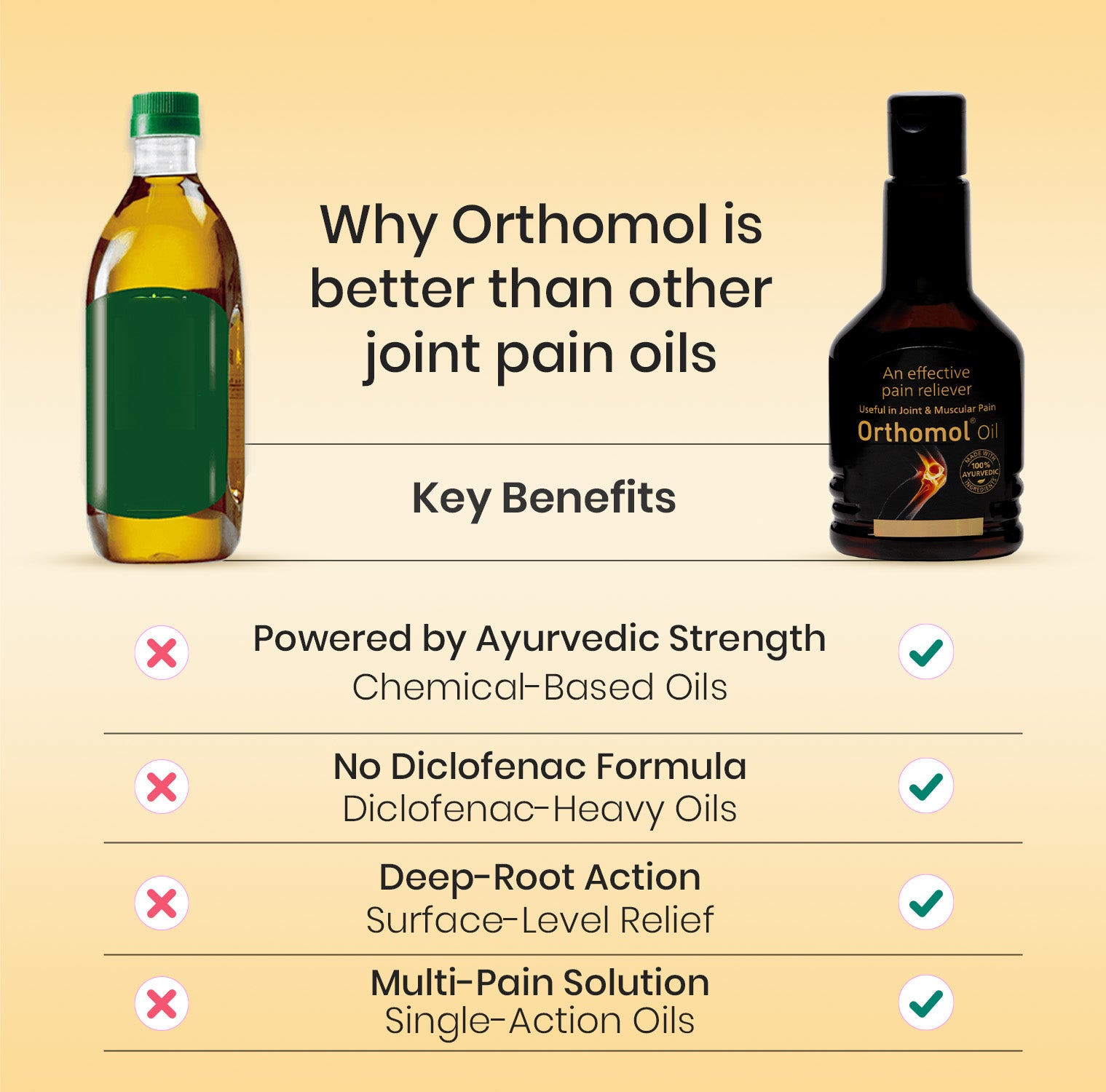 Why Orthomol is better than other joint pain oils

An effective pain reliever
Useful in Joint & Muscular Pain
Orthomol® Oil
MADE WITH 100% AYURVEDIC INGREDIENTS

Key Benefits

Powered by Ayurvedic Strength
Chemical-Based Oils

No Diclofenac Formula
Diclofenac-Heavy Oils

Deep-Root Action
Surface-Level Relief

Multi-Pain Solution
Single-Action Oils